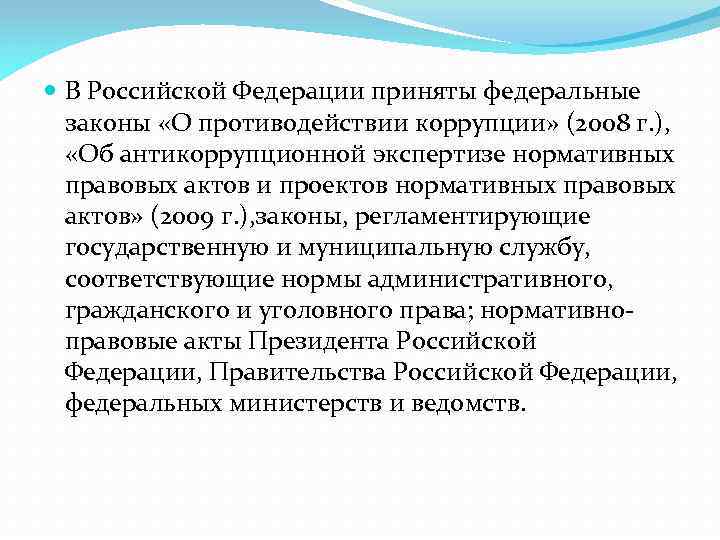 В Российской Федерации приняты федеральные законы «О противодействии коррупции» (2008 г.), «Об антикоррупционной экспертизе нормативных правовых актов и проектов нормативных правовых актов» (2009 г.),законы, регламентирующие государственную и муниципальную службу, соответствующие нормы административного, гражданского и уголовного права; нормативно-правовые акты Президента Российской Федерации, Правительства Российской Федерации, федеральных министерств и ведомств.